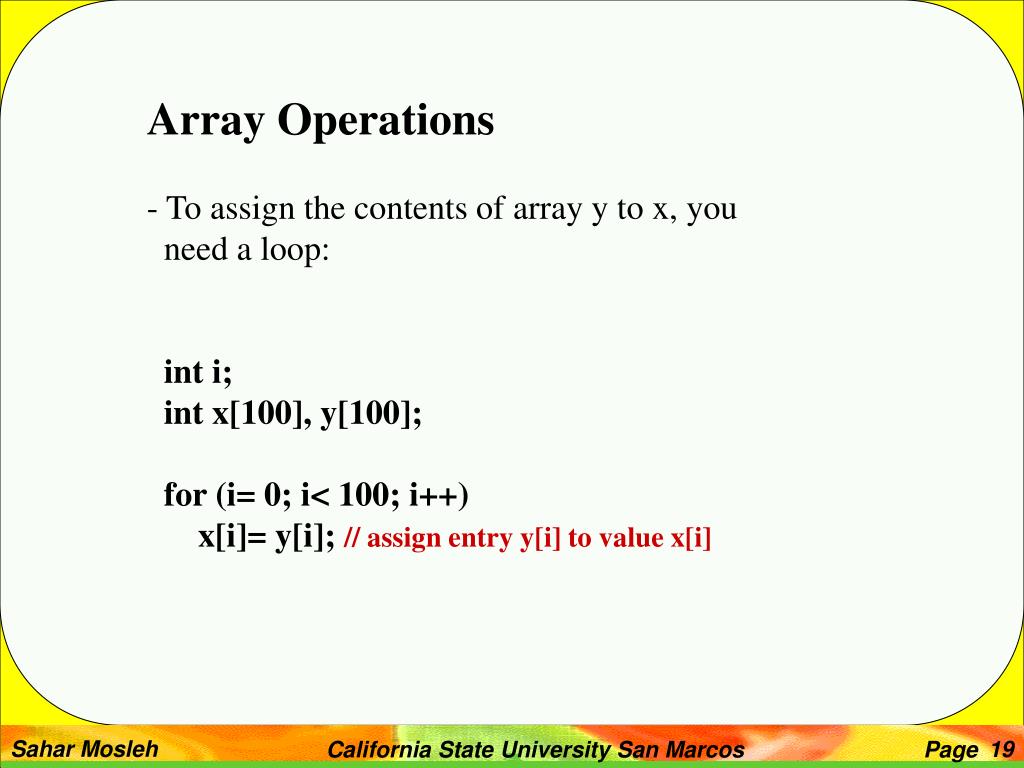 Array Operations

- To assign the contents of array y to x, you need a loop:

int i;
int x[100], y[100];

for (i= 0; i< 100; i++)
x[i]= y[i]; // assign entry y[i] to value x[i]

Sahar Mosleh California State University San Marcos Page 19